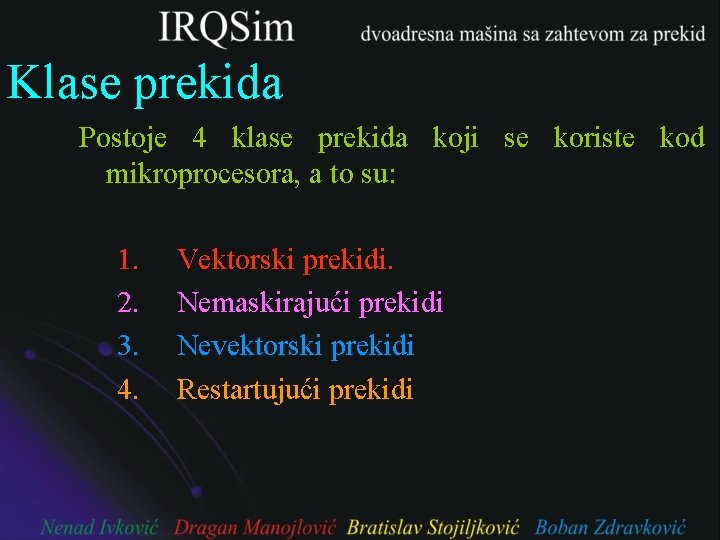 IRQSim dvoadresna mašina sa zahtevom za prekid

Klase prekida

Postoje 4 klase prekida koji se koriste kod mikroprocesora, a to su:

1. Vektorski prekidi.
2. Nemaskirajući prekidi
3. Nevektorski prekidi
4. Restartujući prekidi

Nenad Ivković Dragan Manojlović Bratislav Stojiljković Boban Zdravković